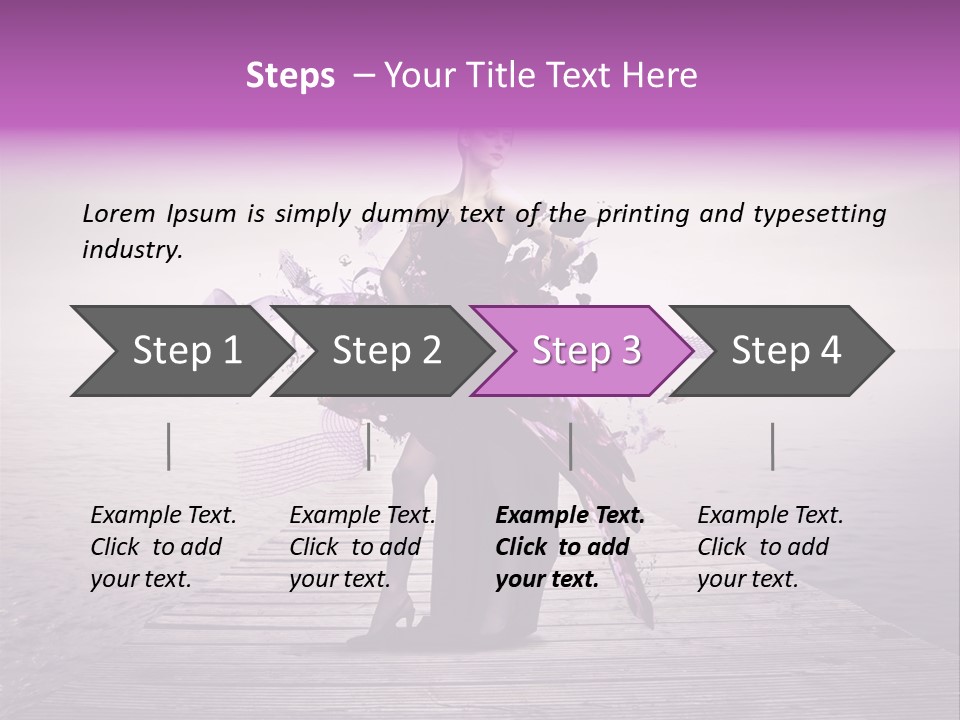 Steps – Your Title Text Here

Lorem Ipsum is simply dummy text of the printing and typesetting industry.

Step 1

Step 2

Step 3

Step 4

Example Text. Click to add your text.

Example Text. Click to add your text.

Example Text. Click to add your text.

Example Text. Click to add your text.